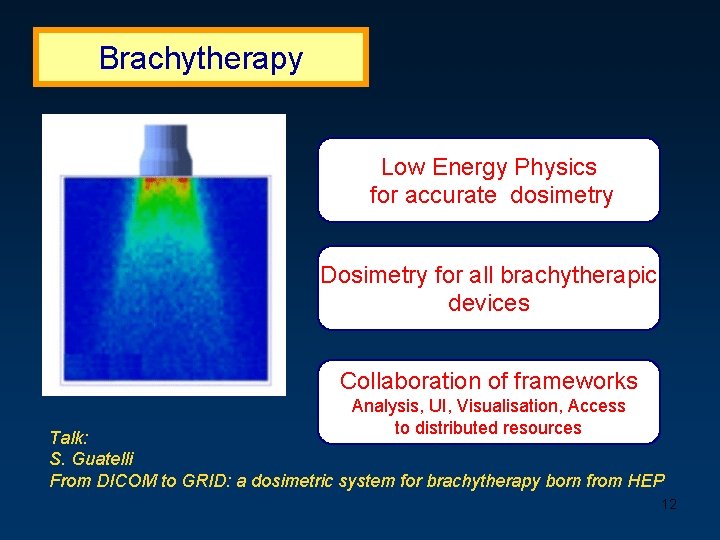 Brachytherapy

Low Energy Physics for accurate dosimetry

Dosimetry for all brachytherapic devices

Collaboration of frameworks
Analysis, UI, Visualisation, Access to distributed resources

Talk:
S. Guatelli
From DICOM to GRID: a dosimetric system for brachytherapy born from HEP

12